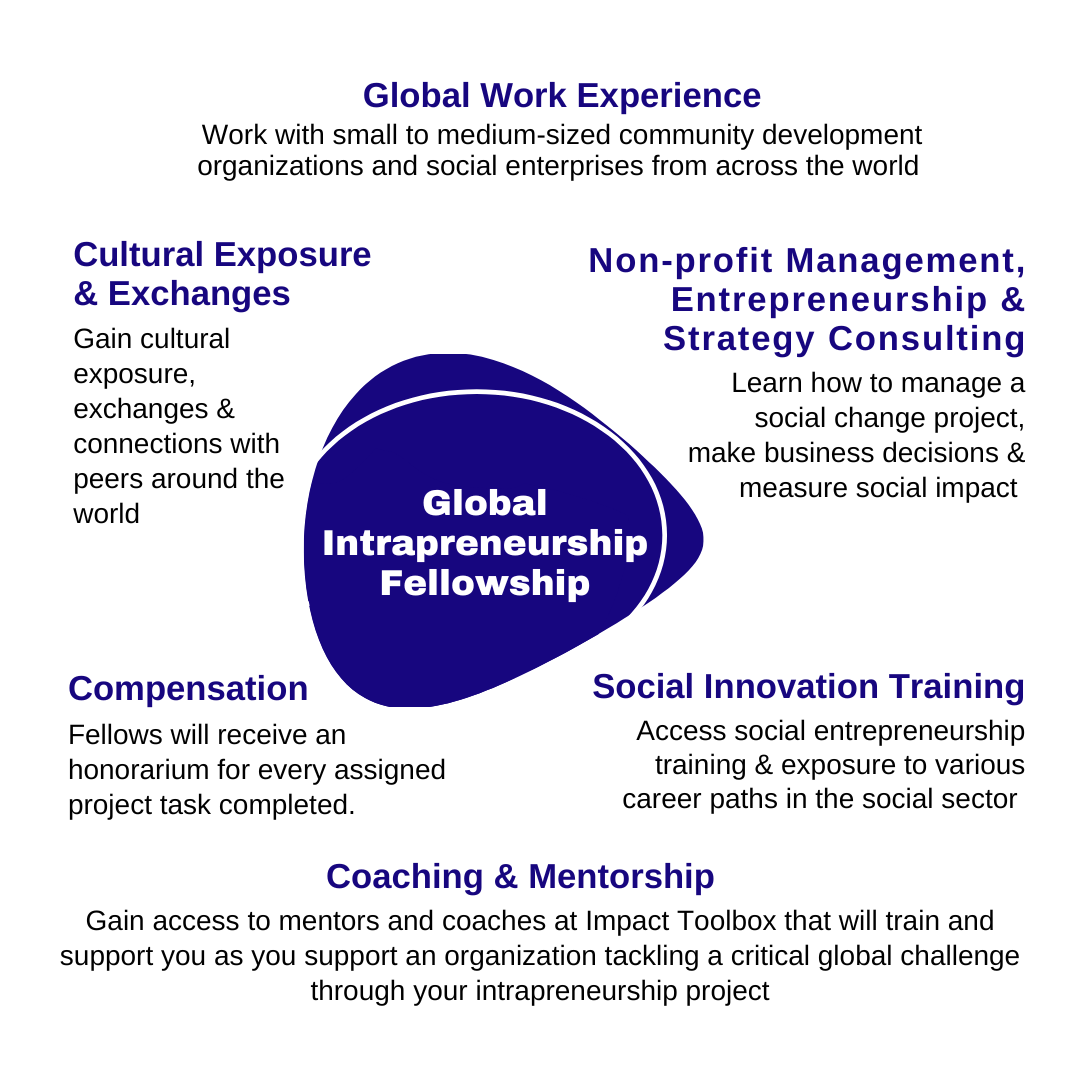 Global Work Experience
Work with small to medium-sized community development organizations and social enterprises from across the world

Cultural Exposure & Exchanges
Gain cultural exposure, exchanges & connections with peers around the world

Non-profit Management, Entrepreneurship & Strategy Consulting
Learn how to manage a social change project, make business decisions & measure social impact

Global Intrapreneurship Fellowship

Compensation
Fellows will receive an honorarium for every assigned project task completed.

Social Innovation Training
Access social entrepreneurship training & exposure to various career paths in the social sector

Coaching & Mentorship
Gain access to mentors and coaches at Impact Toolbox that will train and support you as you support an organization tackling a critical global challenge through your intrapreneurship project